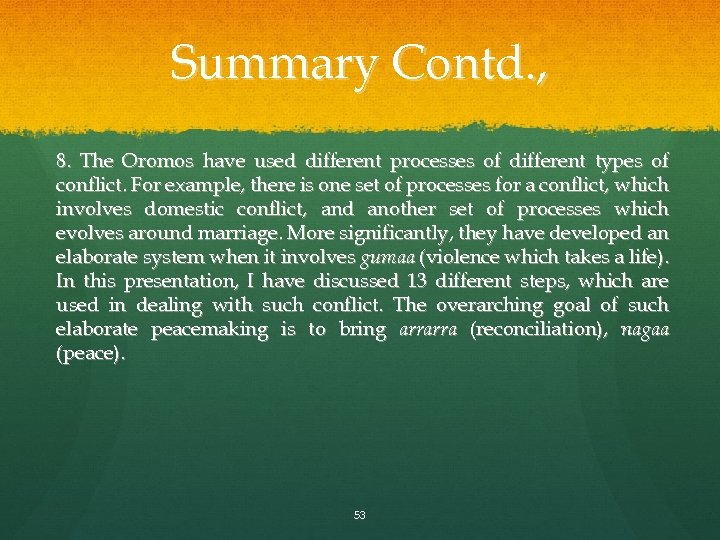 Summary Contd.,

8. The Oromos have used different processes of different types of conflict. For example, there is one set of processes for a conflict, which involves domestic conflict, and another set of processes which evolves around marriage. More significantly, they have developed an elaborate system when it involves gumaa (violence which takes a life). In this presentation, I have discussed 13 different steps, which are used in dealing with such conflict. The overarching goal of such elaborate peacemaking is to bring arrarra (reconciliation), nagaa (peace).

53